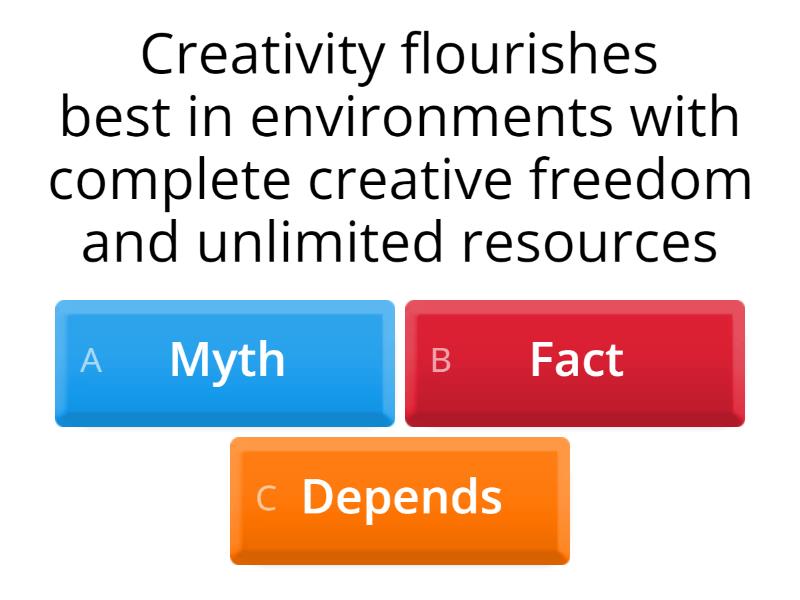 Creativity flourishes best in environments with complete creative freedom and unlimited resources

A Myth

B Fact

C Depends